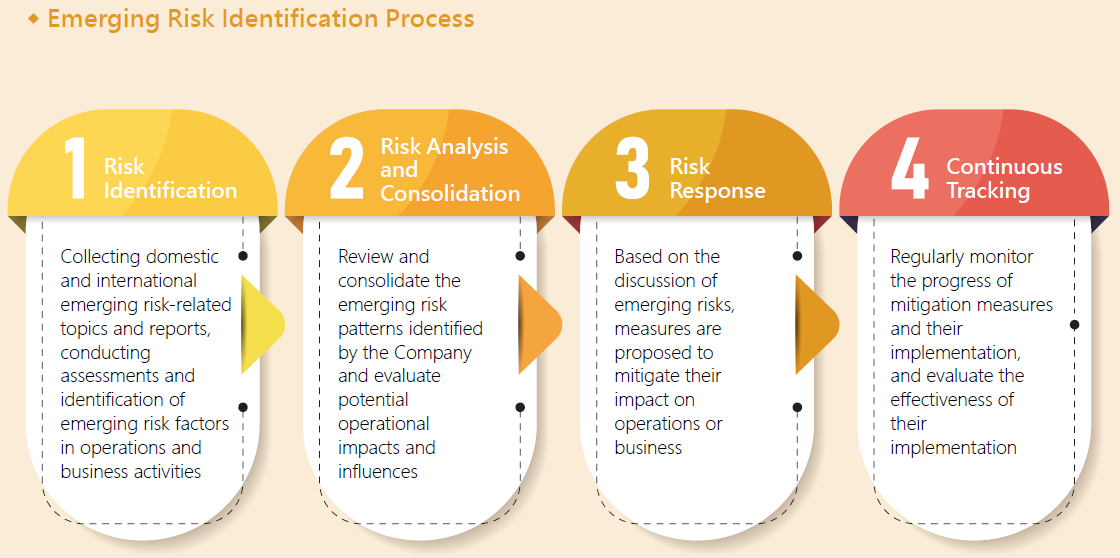 ◆ Emerging Risk Identification Process

1 Risk Identification

Collecting domestic and international emerging risk-related topics and reports, conducting assessments and identification of emerging risk factors in operations and business activities

2 Risk Analysis and Consolidation

Review and consolidate the emerging risk patterns identified by the Company and evaluate potential operational impacts and influences

3 Risk Response

Based on the discussion of emerging risks, measures are proposed to mitigate their impact on operations or business

4 Continuous Tracking

Regularly monitor the progress of mitigation measures and their implementation, and evaluate the effectiveness of their implementation